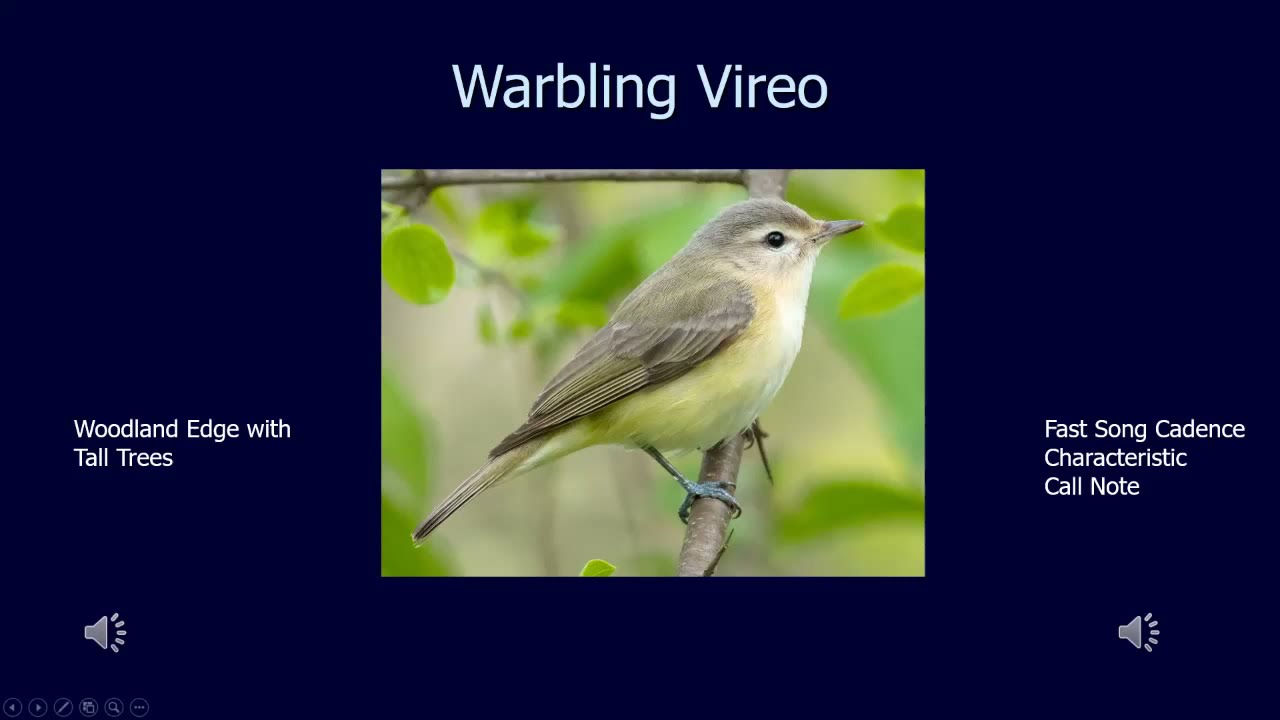 Warbling Vireo

Woodland Edge with Tall Trees

Fast Song Cadence
Characteristic Call Note